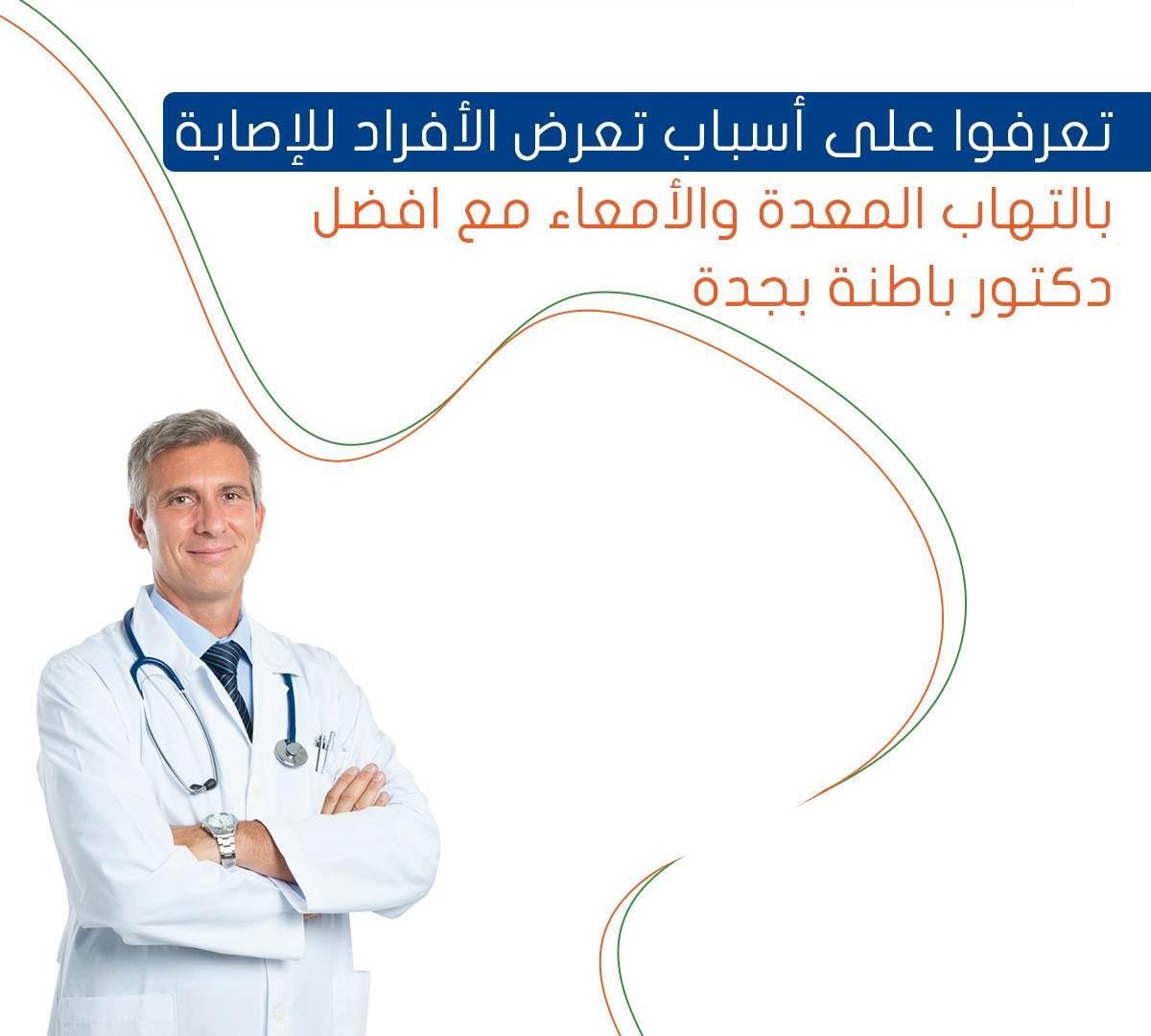 تعرفوا على أسباب تعرض الأفراد للإصابة بالتهاب المعدة والأمعاء مع افضل دكتور باطنة بجدة